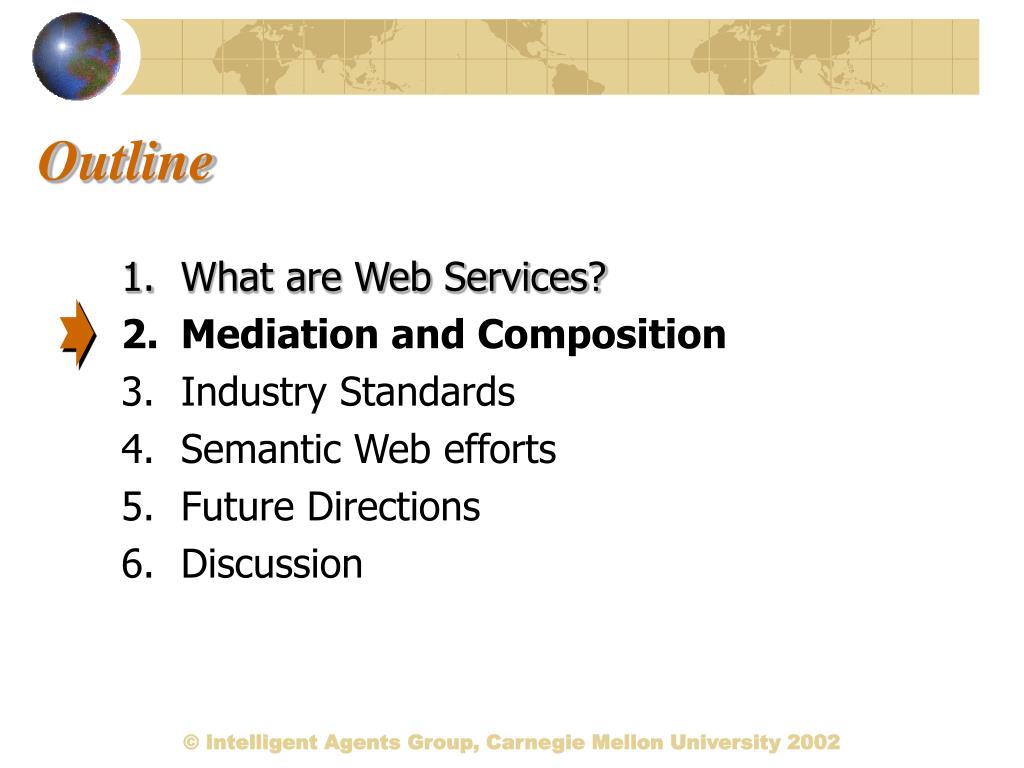 Outline

1. What are Web Services?
2. Mediation and Composition
3. Industry Standards
4. Semantic Web efforts
5. Future Directions
6. Discussion

© Intelligent Agents Group, Carnegie Mellon University 2002